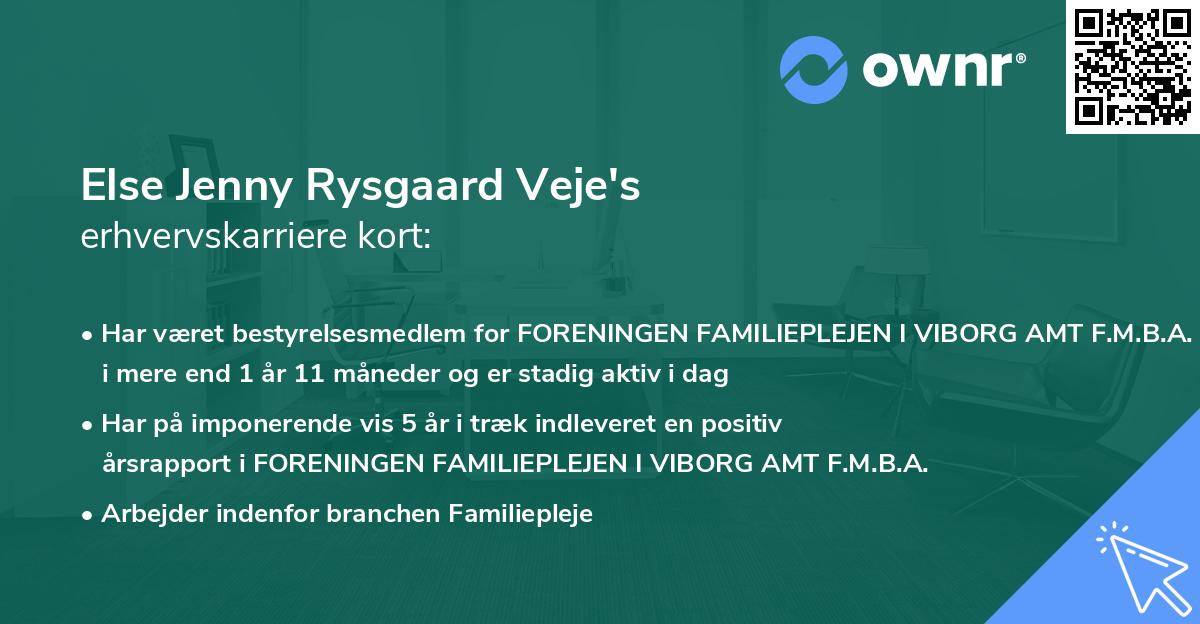 ownr®

Else Jenny Rysgaard Veje's
erhvervskarriere kort:

• Har været bestyrelsesmedlem for FORENINGEN FAMILIEPLEJEN I VIBORG AMT F.M.B.A. i mere end 1 år 11 måneder og er stadig aktiv i dag
• Har på imponerende vis 5 år i træk indleveret en positiv årsrapport i FORENINGEN FAMILIEPLEJEN I VIBORG AMT F.M.B.A.
• Arbejder indenfor branchen Familiepleje